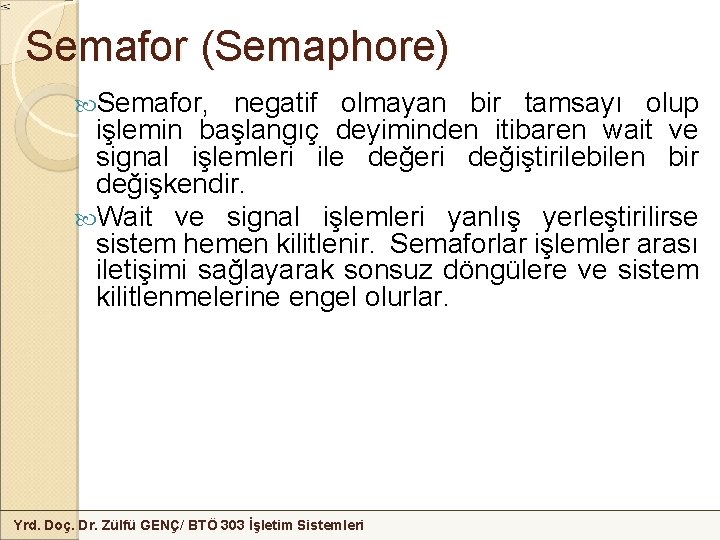 Semafor (Semaphore)

Semafor, negatif olmayan bir tamsayı olup işlemin başlangıç deyiminden itibaren wait ve signal işlemleri ile değeri değiştirilebilen bir değişkendir.

Wait ve signal işlemleri yanlış yerleştirilirse sistem hemen kilitlenir. Semaforlar işlemler arası iletişimi sağlayarak sonsuz döngülere ve sistem kilitlenmelerine engel olurlar.

Yrd. Doç. Dr. Zülfü GENÇ/ BTÖ 303 İşletim Sistemleri